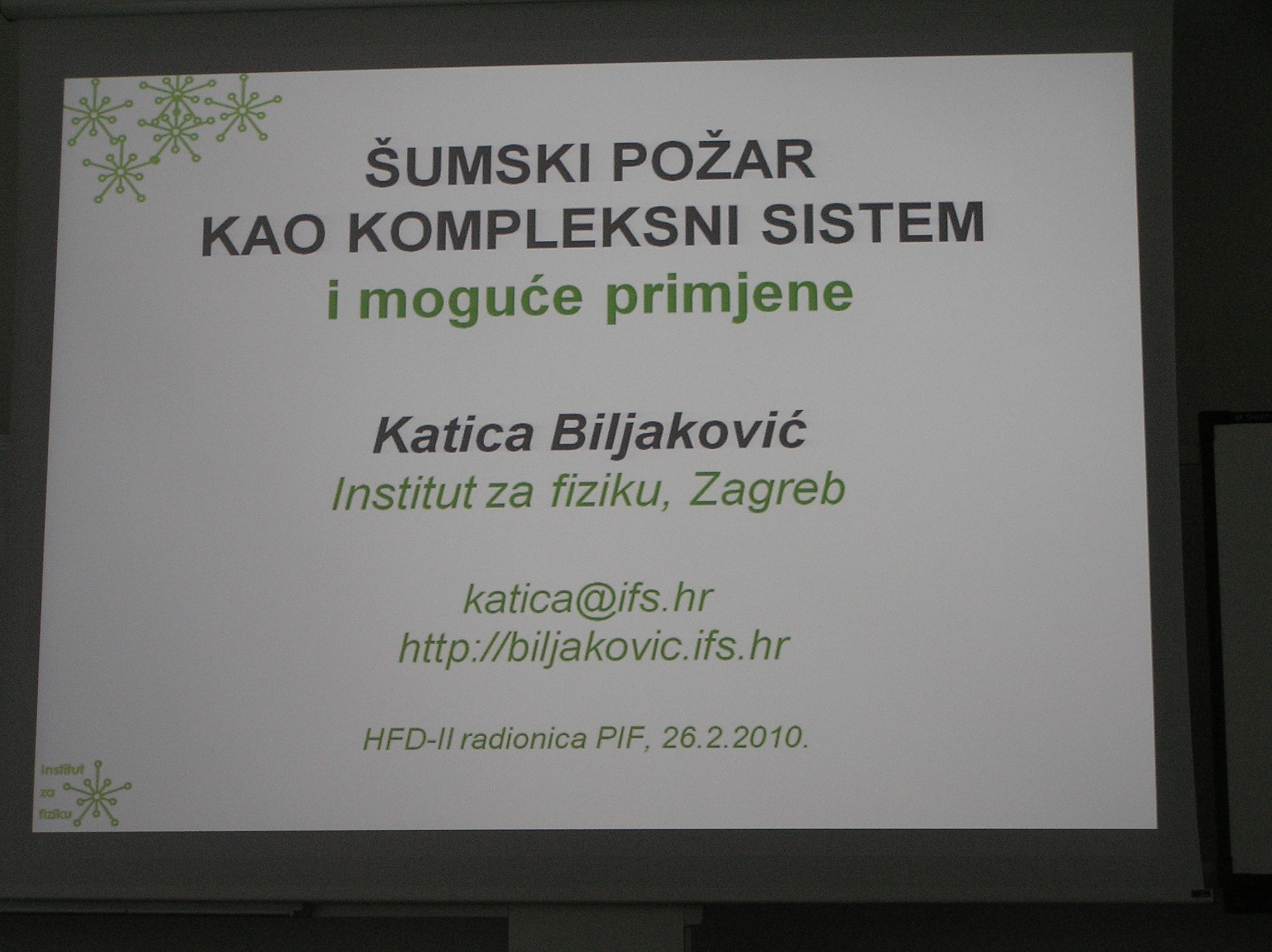 ŠUMSKI POŽAR
KAO KOMPLEKSNI SISTEM
i moguće primjene

Katica Biljaković
Institut za fiziku, Zagreb

katica@ifs.hr
http://biljakovic.ifs.hr

HFD-II radionica PIF, 26.2.2010.

Institut
za
fiziku